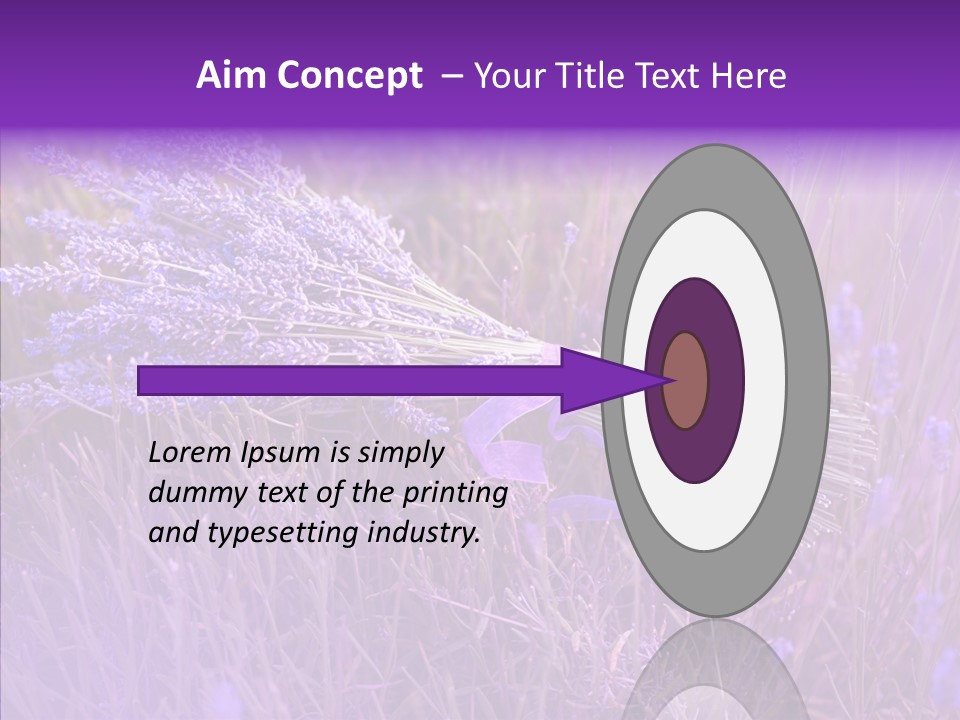 Aim Concept – Your Title Text Here

Lorem Ipsum is simply dummy text of the printing and typesetting industry.